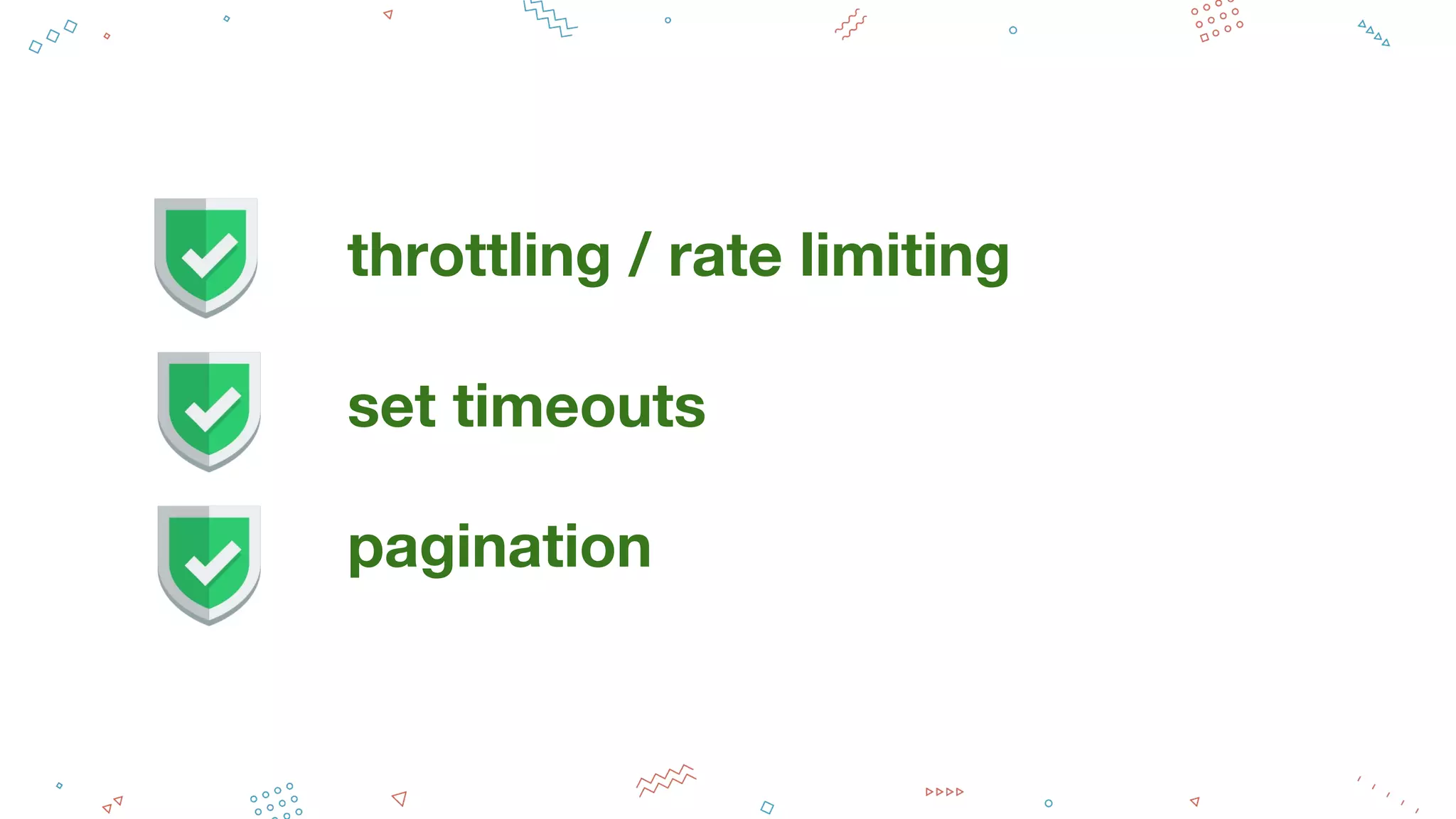 throttling / rate limiting

set timeouts

pagination